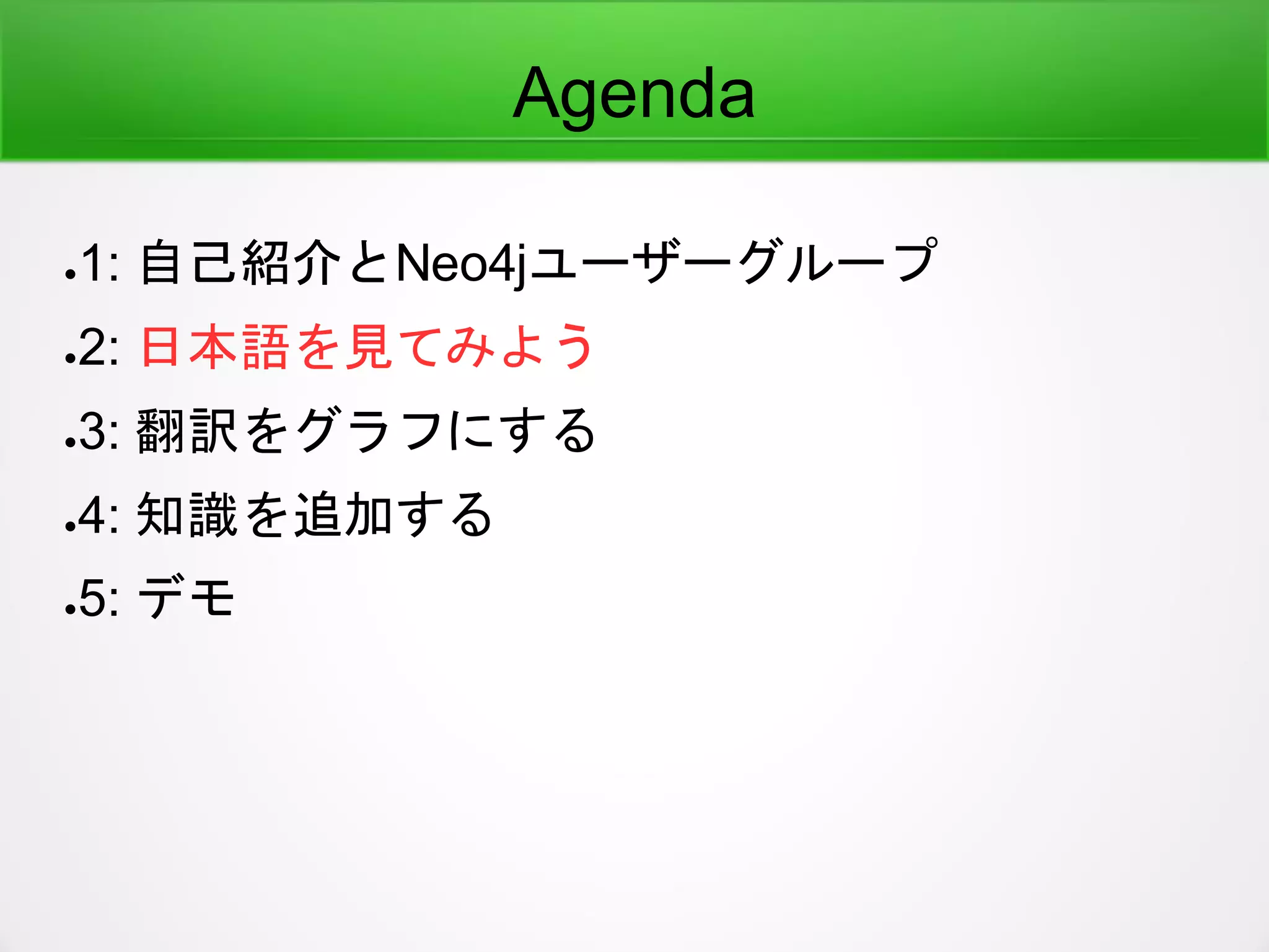 Agenda

•1: 自己紹介とNeo4jユーザーグループ

•2: 日本語を見てみよう

•3: 翻訳をグラフにする

•4: 知識を追加する

•5: デモ